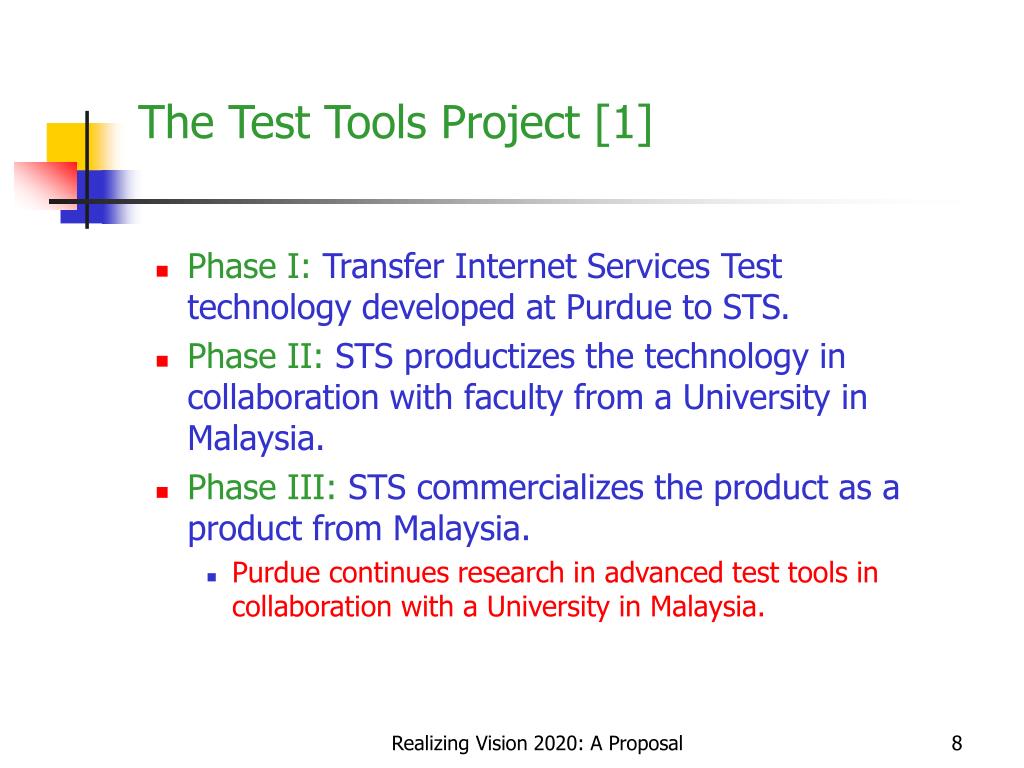 The Test Tools Project [1]

- Phase I: Transfer Internet Services Test technology developed at Purdue to STS.
- Phase II: STS productizes the technology in collaboration with faculty from a University in Malaysia.
- Phase III: STS commercializes the product as a product from Malaysia.
  - Purdue continues research in advanced test tools in collaboration with a University in Malaysia.

Realizing Vision 2020: A Proposal

8